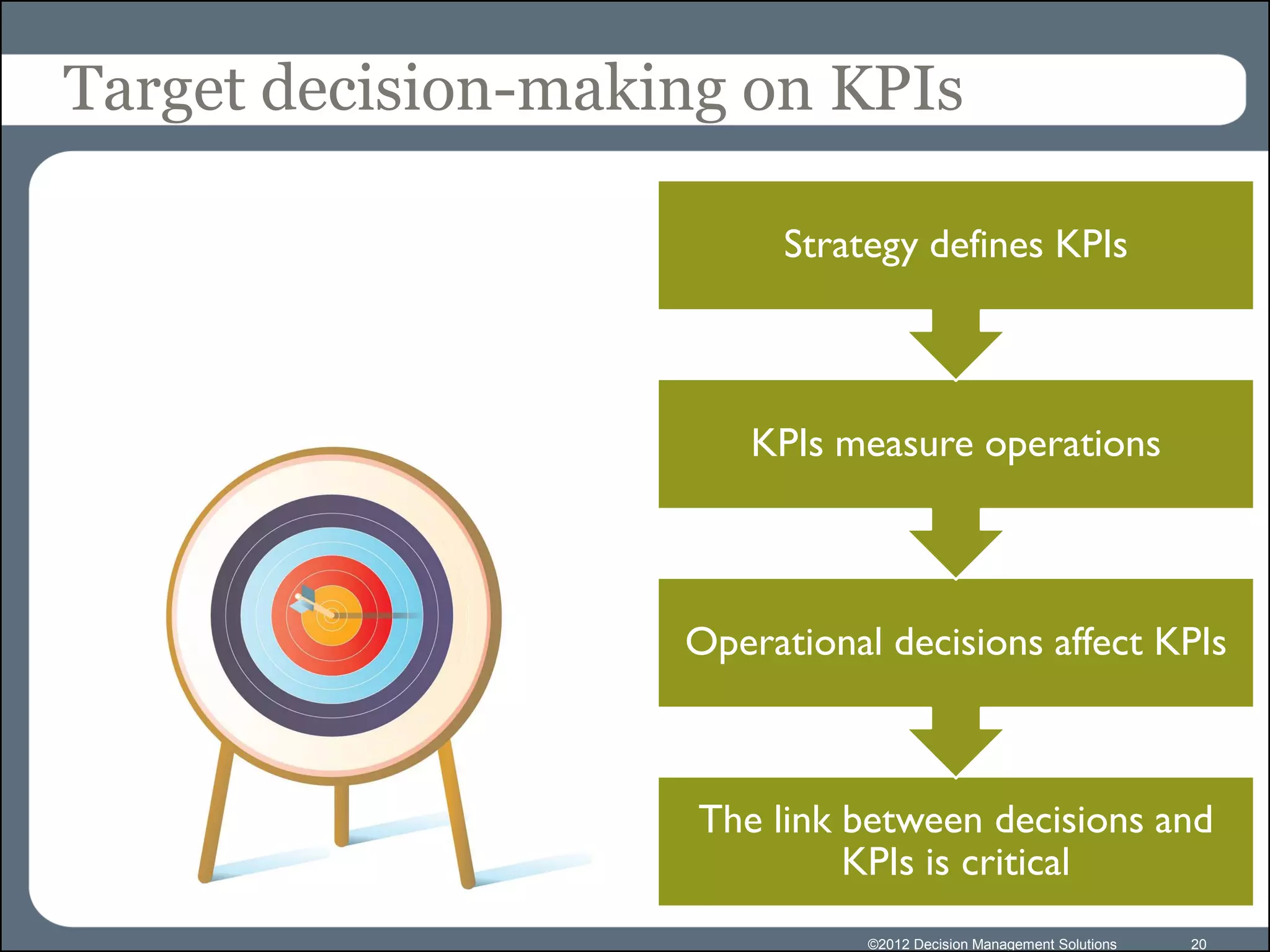 Target decision-making on KPIs

Strategy defines KPIs

KPIs measure operations

Operational decisions affect KPIs

The link between decisions and KPIs is critical

©2012 Decision Management Solutions 20